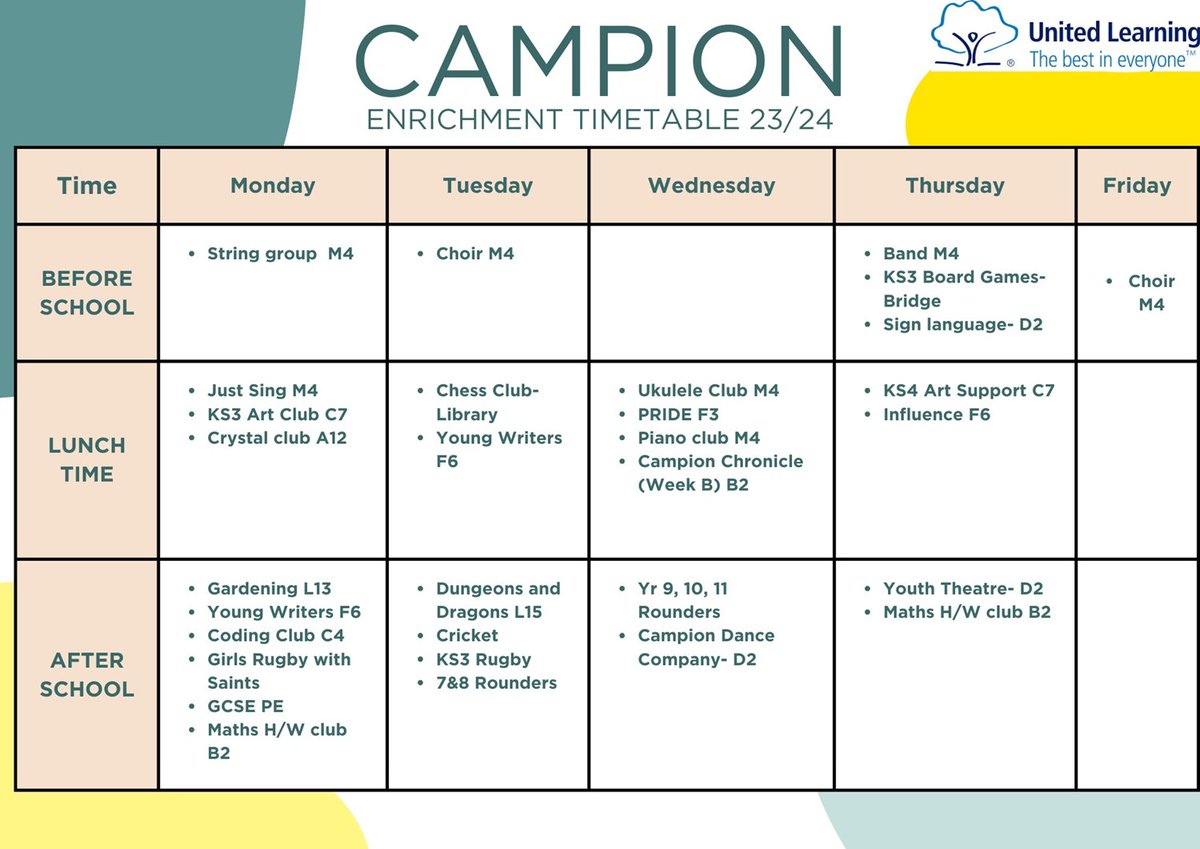 CAMPION
ENRICHMENT TIMETABLE 23/24

United Learning
The best in everyone™

| Time | Monday | Tuesday | Wednesday | Thursday | Friday |
|---|---|---|---|---|---|
| BEFORE SCHOOL | • String group M4 | • Choir M4 | | • Band M4 • KS3 Board Games- Bridge • Sign language- D2 | • Choir M4 |
| LUNCH TIME | • Just Sing M4 • KS3 Art Club C7 • Crystal club A12 | • Chess Club- Library • Young Writers F6 | • Ukulele Club M4 • PRIDE F3 • Piano club M4 • Campion Chronicle (Week B) B2 | • KS4 Art Support C7 • Influence F6 | |
| AFTER SCHOOL | • Gardening L13 • Young Writers F6 • Coding Club C4 • Girls Rugby with Saints • GCSE PE • Maths H/W club B2 | • Dungeons and Dragons L15 • Cricket • KS3 Rugby • 7&8 Rounders | • Yr 9, 10, 11 Rounders • Campion Dance Company- D2 | • Youth Theatre- D2 • Maths H/W club B2 | |